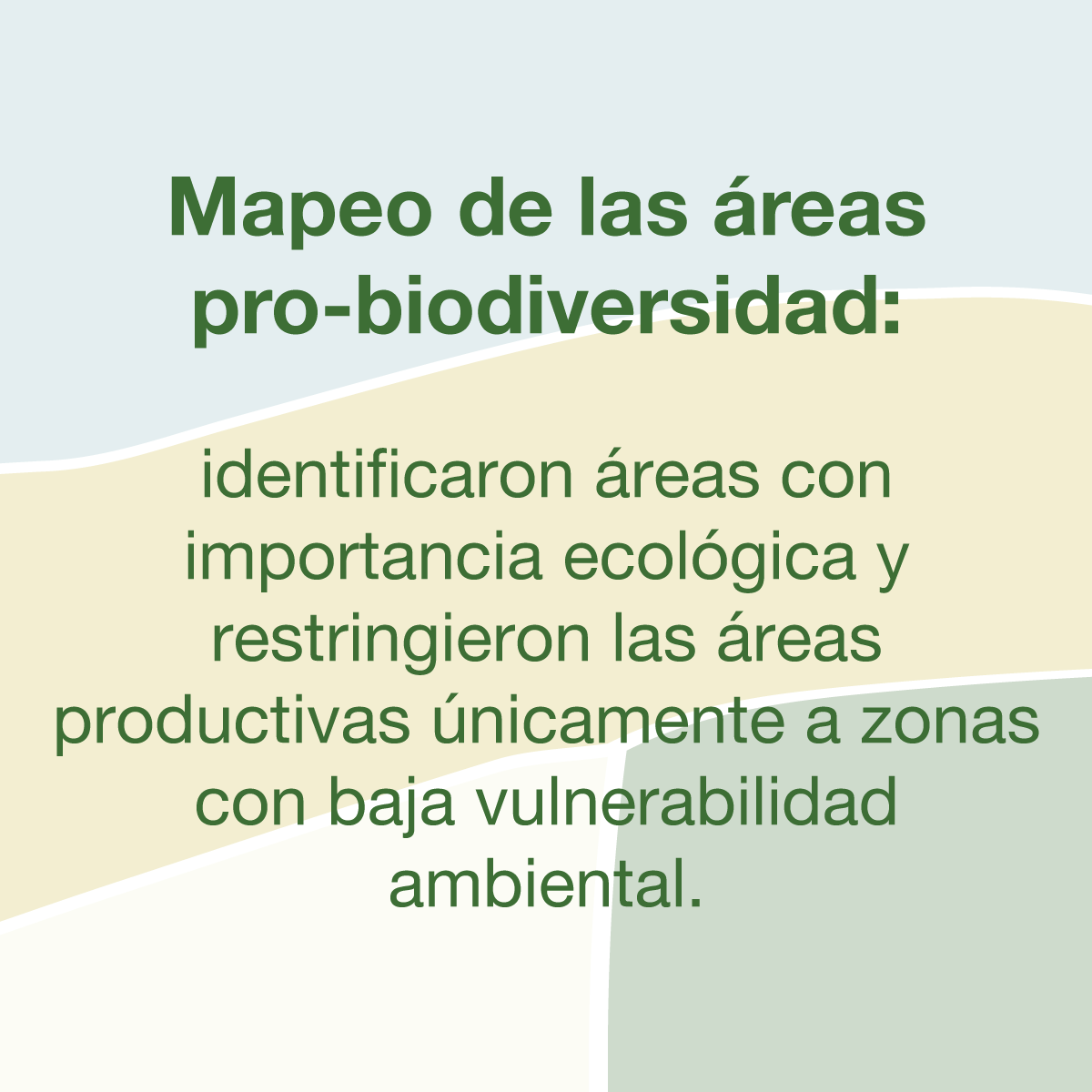 Mapeo de las áreas pro-biodiversidad:

identificaron áreas con importancia ecológica y restringieron las áreas productivas únicamente a zonas con baja vulnerabilidad ambiental.